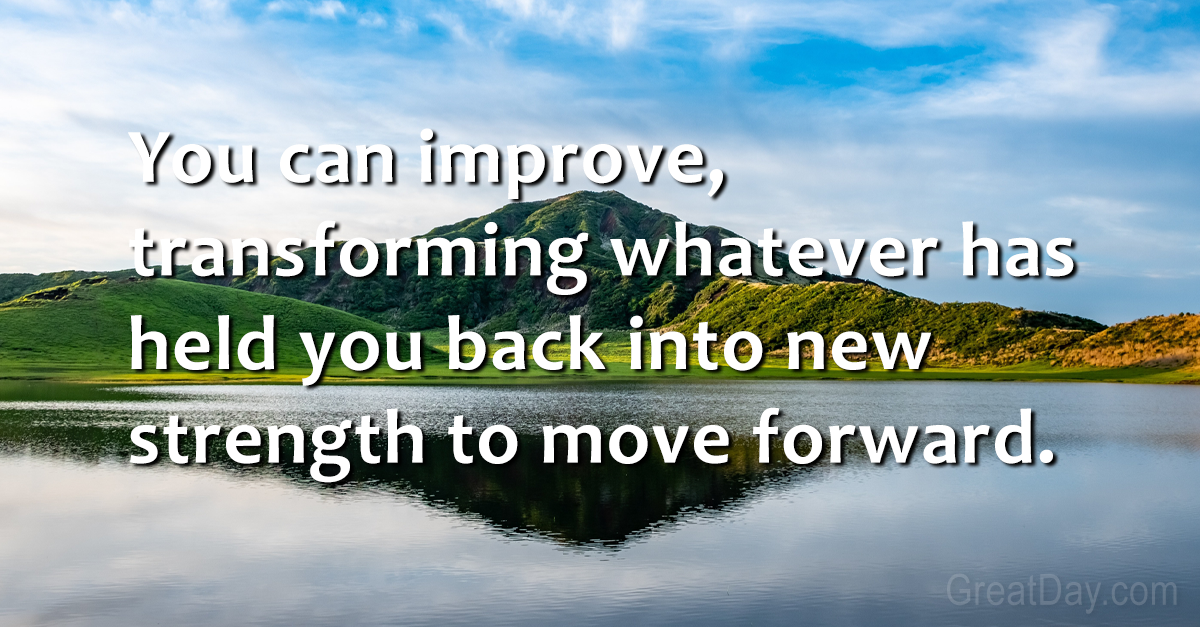 You can improve, transforming whatever has held you back into new strength to move forward.

GreatDay.com